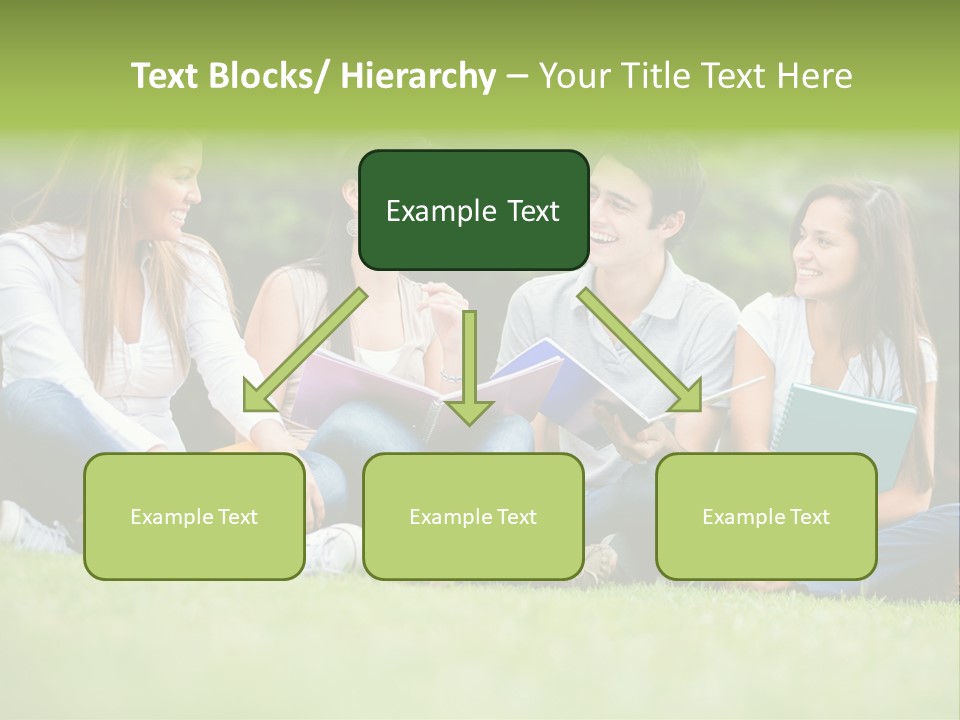 Text Blocks/ Hierarchy – Your Title Text Here

Example Text

Example Text

Example Text

Example Text